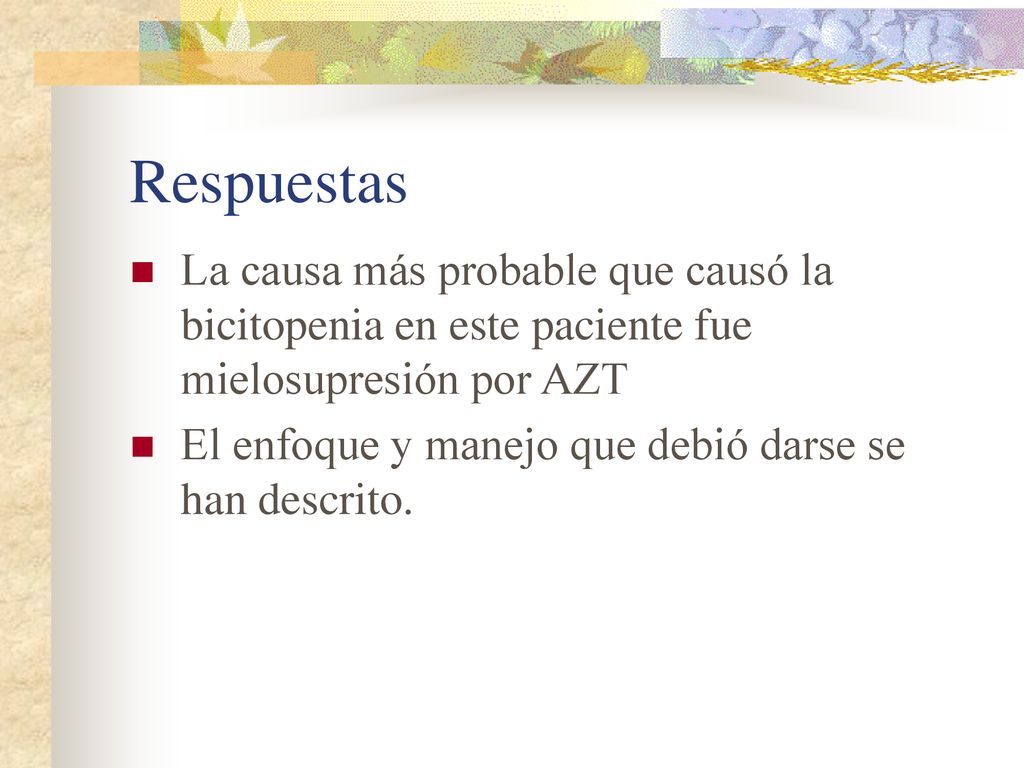 Respuestas

La causa más probable que causó la bicitopenia en este paciente fue mielosupresión por AZT

El enfoque y manejo que debió darse se han descrito.